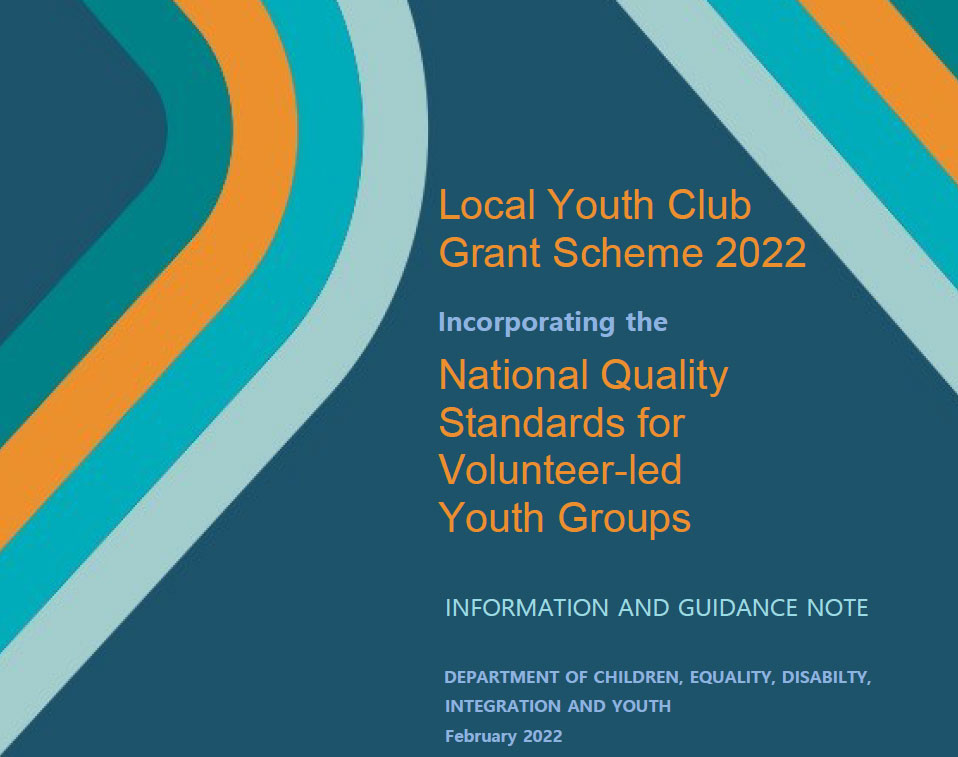 Local Youth Club Grant Scheme 2022

Incorporating the

National Quality Standards for Volunteer-led Youth Groups

INFORMATION AND GUIDANCE NOTE

DEPARTMENT OF CHILDREN, EQUALITY, DISABILTY, INTEGRATION AND YOUTH
February 2022